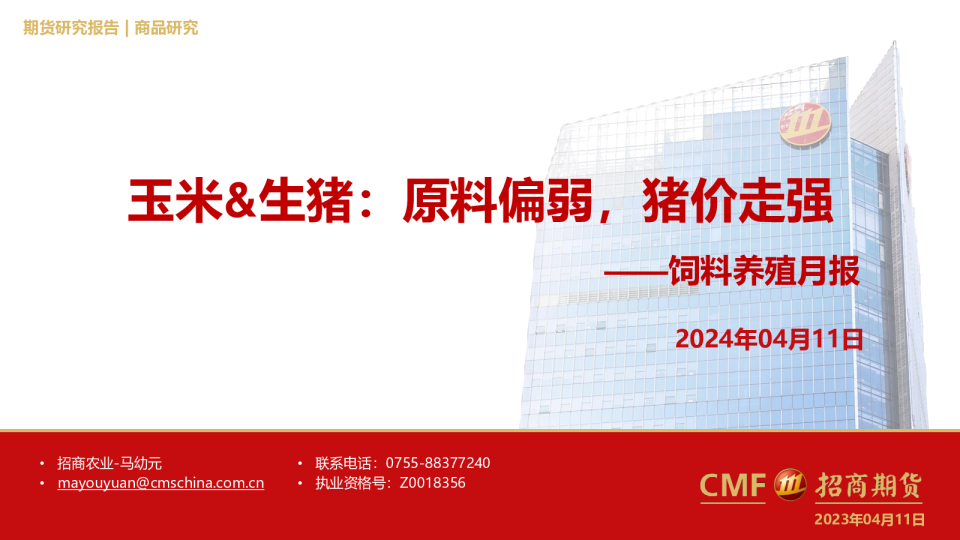 期货研究报告 | 商品研究

玉米&生猪：原料偏弱，猪价走强

——饲料养殖月报

2024年04月11日

• 招商农业-马幼元
• mayouyuan@cmschina.com.cn

• 联系电话：0755-88377240
• 执业资格号：Z0018356

CMF 招商期货

2023年04月11日